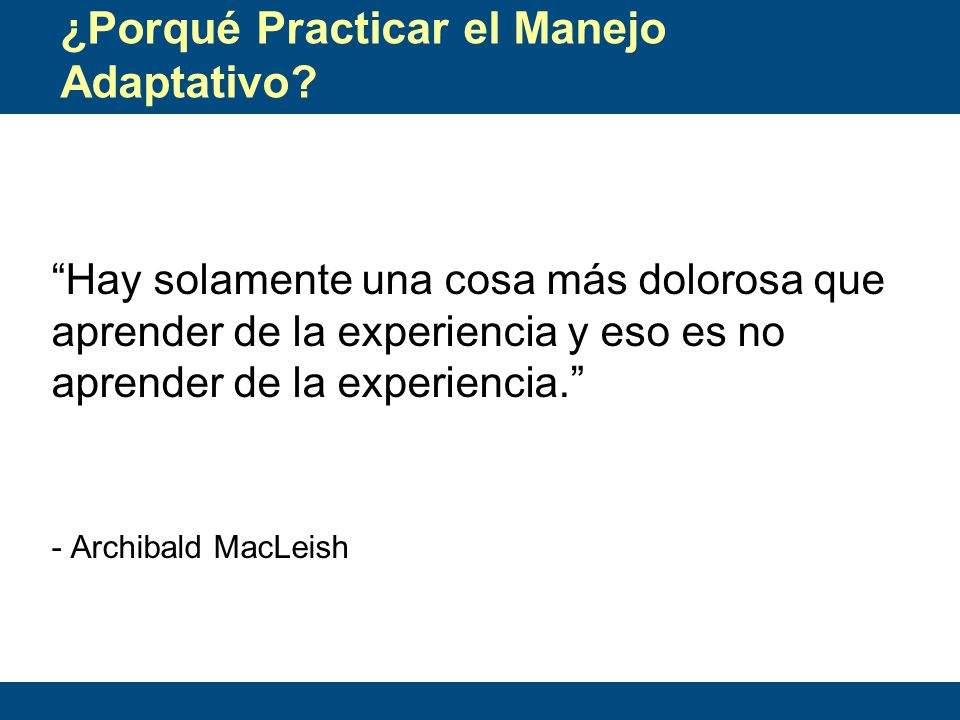 ¿Porqué Practicar el Manejo Adaptativo?

“Hay solamente una cosa más dolorosa que aprender de la experiencia y eso es no aprender de la experiencia.”

- Archibald MacLeish